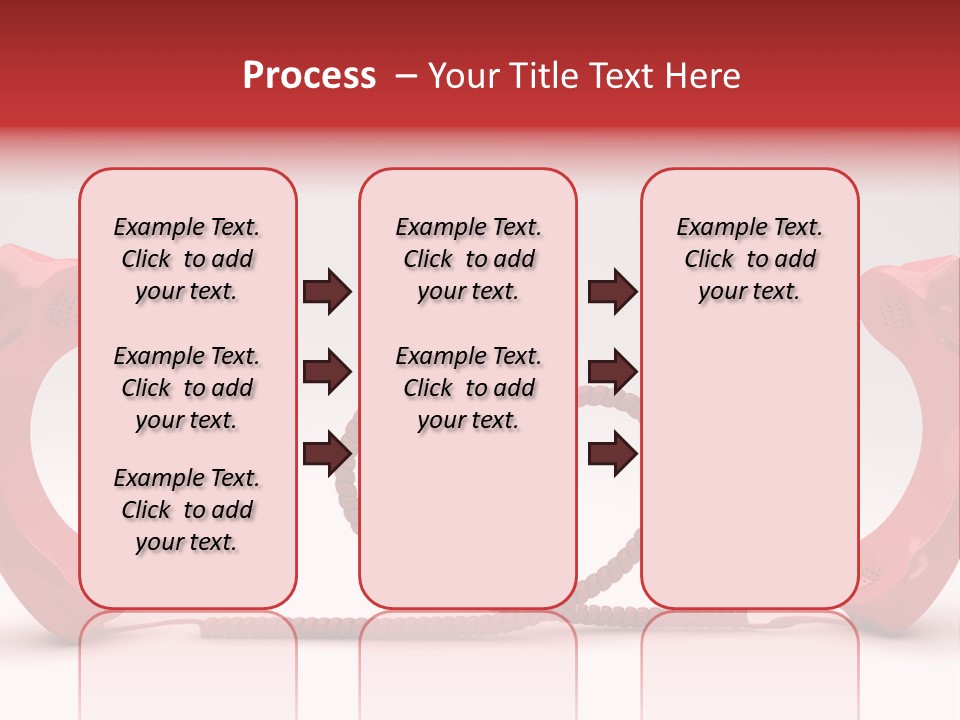 Process – Your Title Text Here

Example Text. Click to add your text.

Example Text. Click to add your text.

Example Text. Click to add your text.

Example Text. Click to add your text.

Example Text. Click to add your text.

Example Text. Click to add your text.